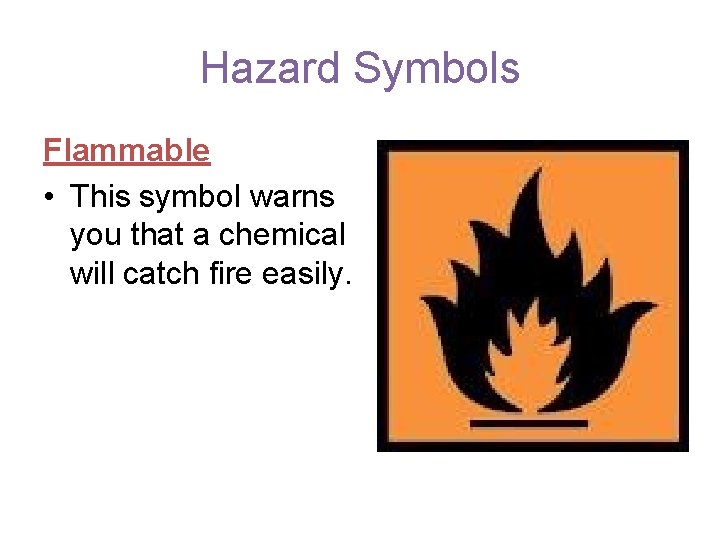 Hazard Symbols

Flammable

• This symbol warns you that a chemical will catch fire easily.